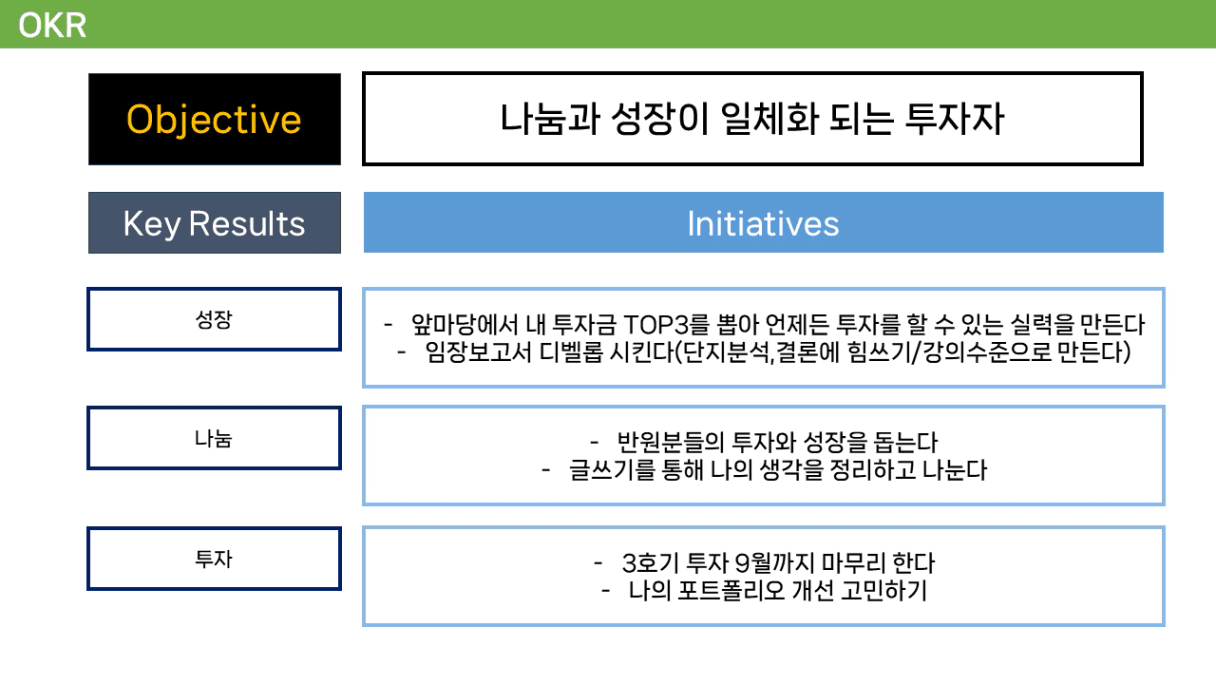 OKR

Objective

나눔과 성장이 일체화 되는 투자자

Key Results

Initiatives

성장

- 앞마당에서 내 투자금 TOP3를 뽑아 언제든 투자를 할 수 있는 실력을 만든다
- 임장보고서 디벨롭 시킨다(단지분석,결론에 힘쓰기/강의수준으로 만든다)

나눔

- 반원분들의 투자와 성장을 돕는다
- 글쓰기를 통해 나의 생각을 정리하고 나눈다

투자

- 3호기 투자 9월까지 마무리 한다
- 나의 포트폴리오 개선 고민하기